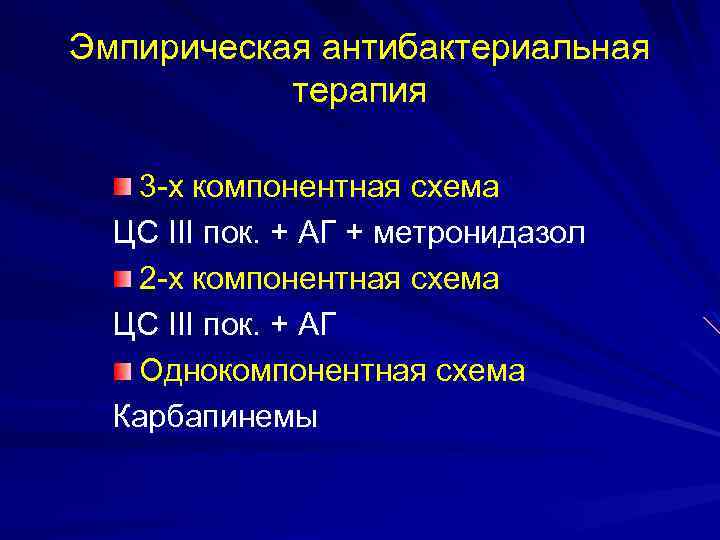 Эмпирическая антибактериальная терапия

3-х компонентная схема

ЦС III пок. + АГ + метронидазол

2-х компонентная схема

ЦС III пок. + АГ

Однокомпонентная схема

Карбапинемы